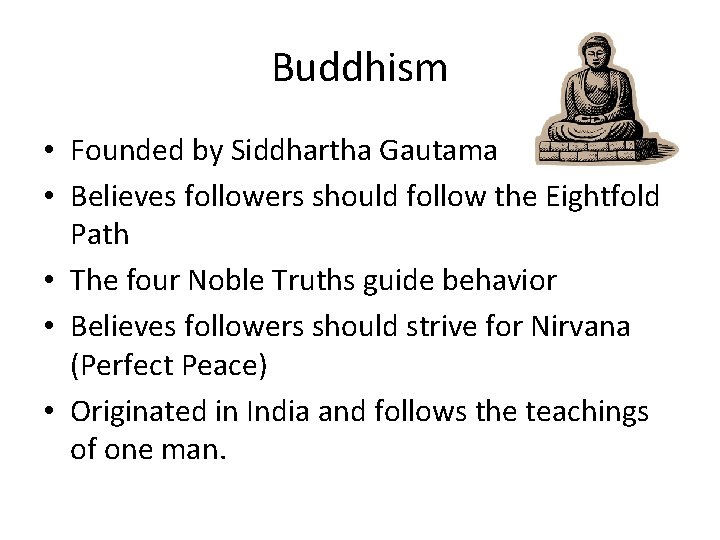 Buddhism

• Founded by Siddhartha Gautama
• Believes followers should follow the Eightfold Path
• The four Noble Truths guide behavior
• Believes followers should strive for Nirvana (Perfect Peace)
• Originated in India and follows the teachings of one man.